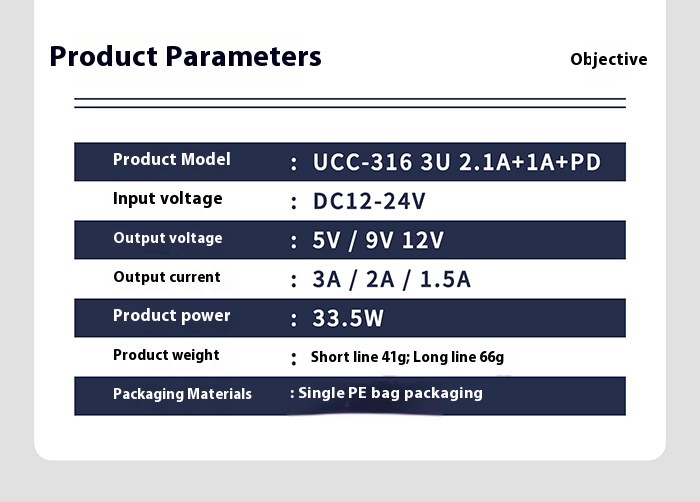 Product Parameters

Objective

| Product Model | : UCC-316 3U 2.1A+1A+PD |
|---|---|
| Input voltage | : DC12-24V |
| Output voltage | : 5V / 9V 12V |
| Output current | : 3A / 2A / 1.5A |
| Product power | : 33.5W |
| Product weight | : Short line 41g; Long line 66g |
| Packaging Materials | : Single PE bag packaging |